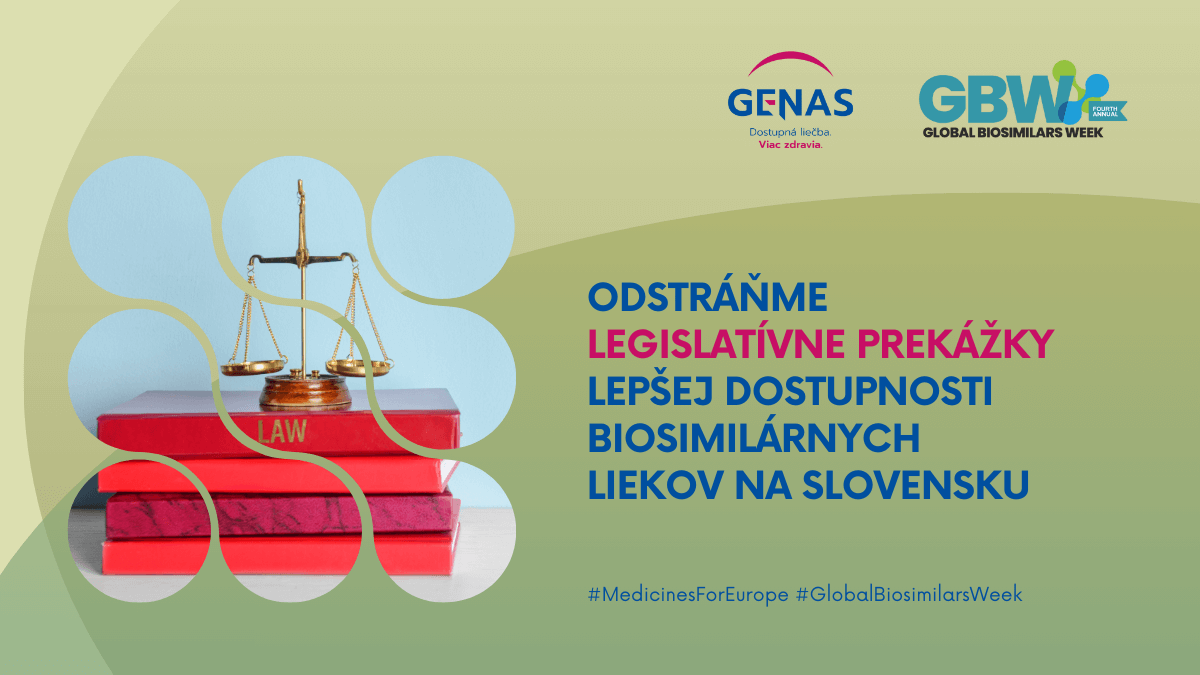 GENAS
Dostupná liečba.
Viac zdravia.

GBW
FOURTH ANNUAL
GLOBAL BIOSIMILARS WEEK

LAW

ODSTRÁŇME LEGISLATÍVNE PREKÁŽKY LEPŠEJ DOSTUPNOSTI BIOSIMILÁRNYCH LIEKOV NA SLOVENSKU

#MedicinesForEurope #GlobalBiosimilarsWeek